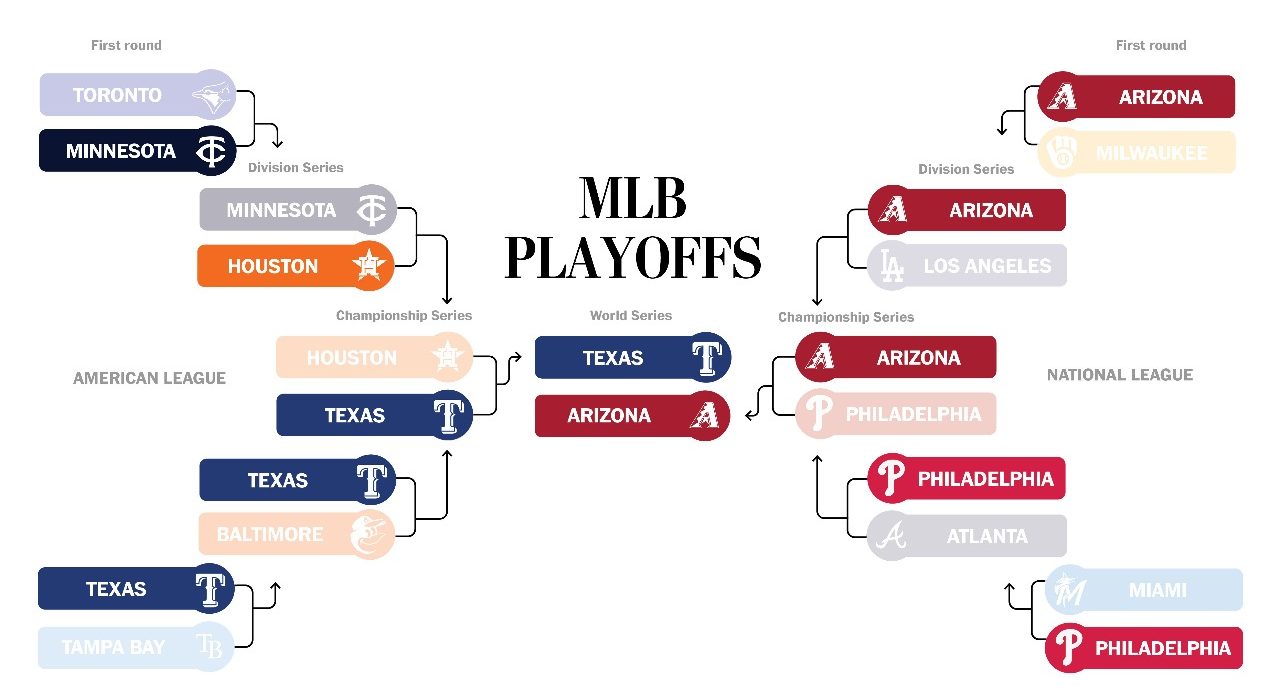 First round

TORONTO
MINNESOTA

Division Series

MINNESOTA
HOUSTON

Championship Series

HOUSTON
TEXAS

AMERICAN LEAGUE

TEXAS
BALTIMORE

TEXAS
TAMPA BAY

MLB PLAYOFFS

World Series

TEXAS
ARIZONA

First round

ARIZONA
MILWAUKEE

Division Series

ARIZONA
LOS ANGELES

Championship Series

ARIZONA
PHILADELPHIA

NATIONAL LEAGUE

PHILADELPHIA
ATLANTA

MIAMI
PHILADELPHIA